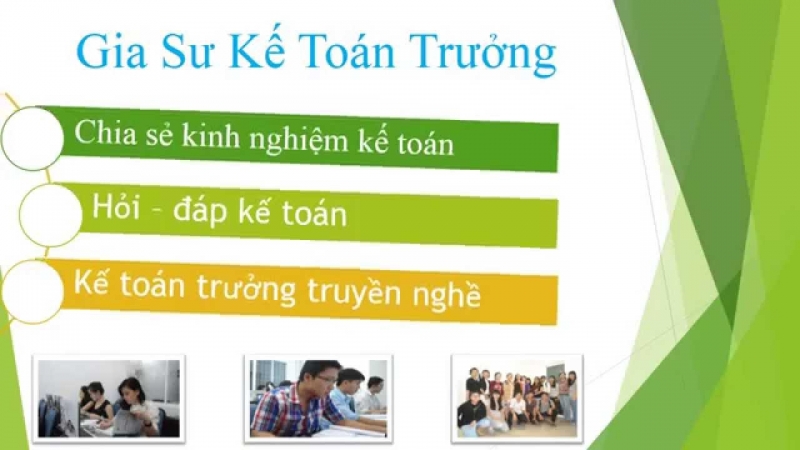 Gia Sư Kế Toán Trưởng

Chia sẻ kinh nghiệm kế toán

Hỏi - đáp kế toán

Kế toán trưởng truyền nghề